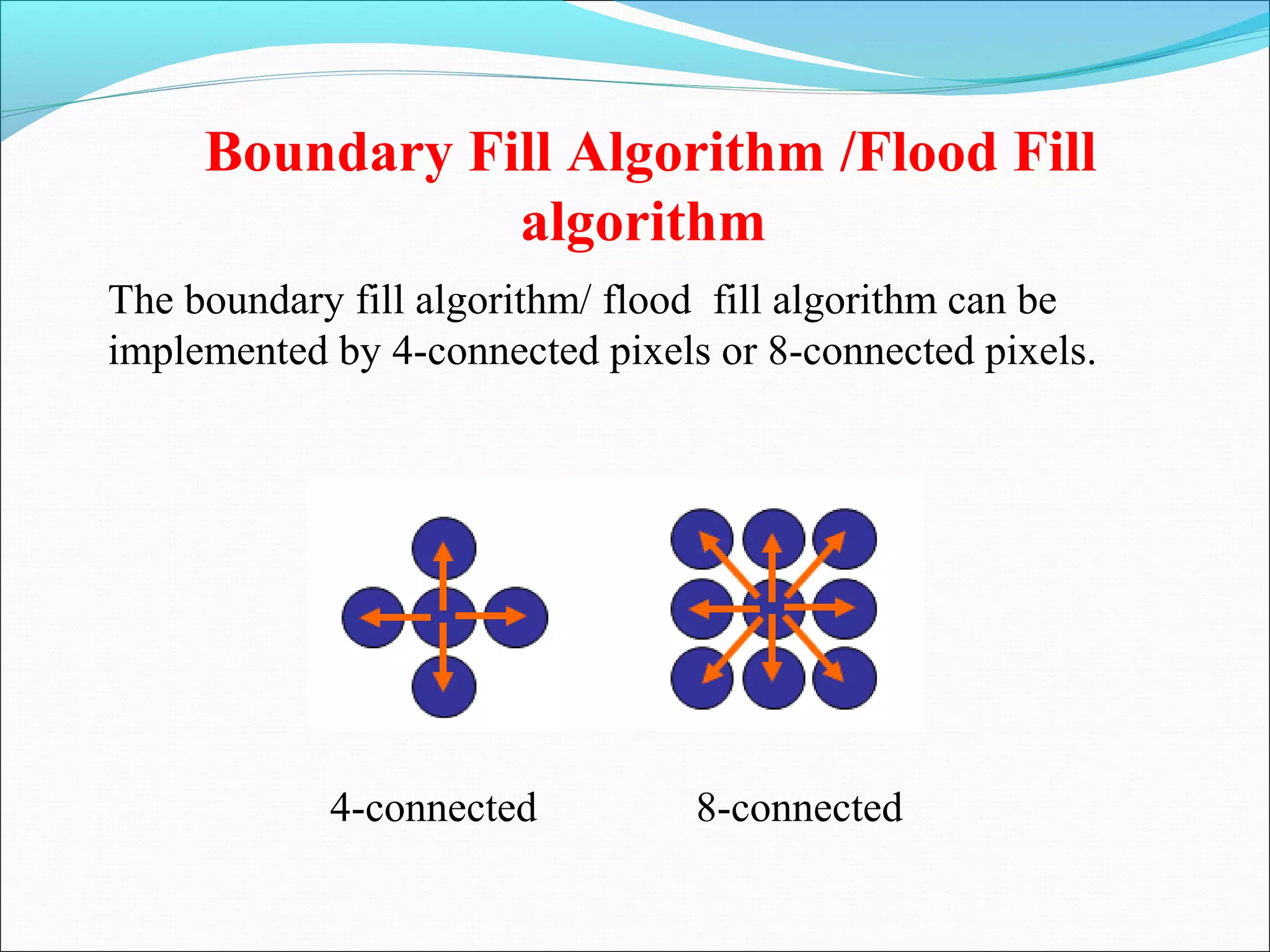 Boundary Fill Algorithm /Flood Fill algorithm

The boundary fill algorithm/ flood fill algorithm can be implemented by 4-connected pixels or 8-connected pixels.

4-connected

8-connected